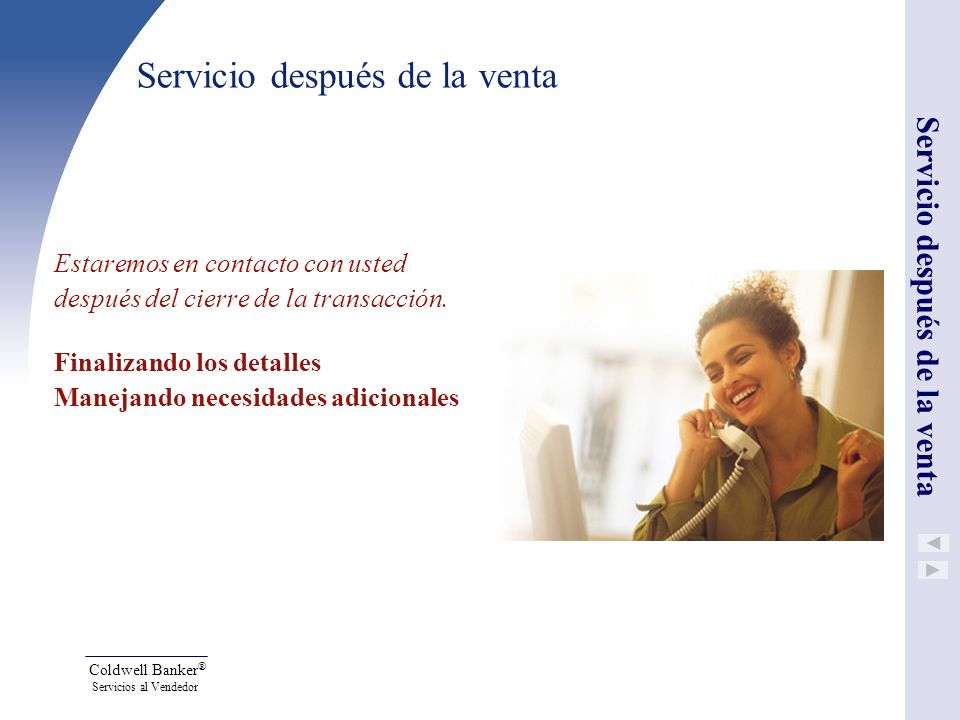 Servicio después de la venta

Estaremos en contacto con usted después del cierre de la transacción.

Finalizando los detalles
Manejando necesidades adicionales

Servicio después de la venta

Coldwell Banker®
Servicios al Vendedor